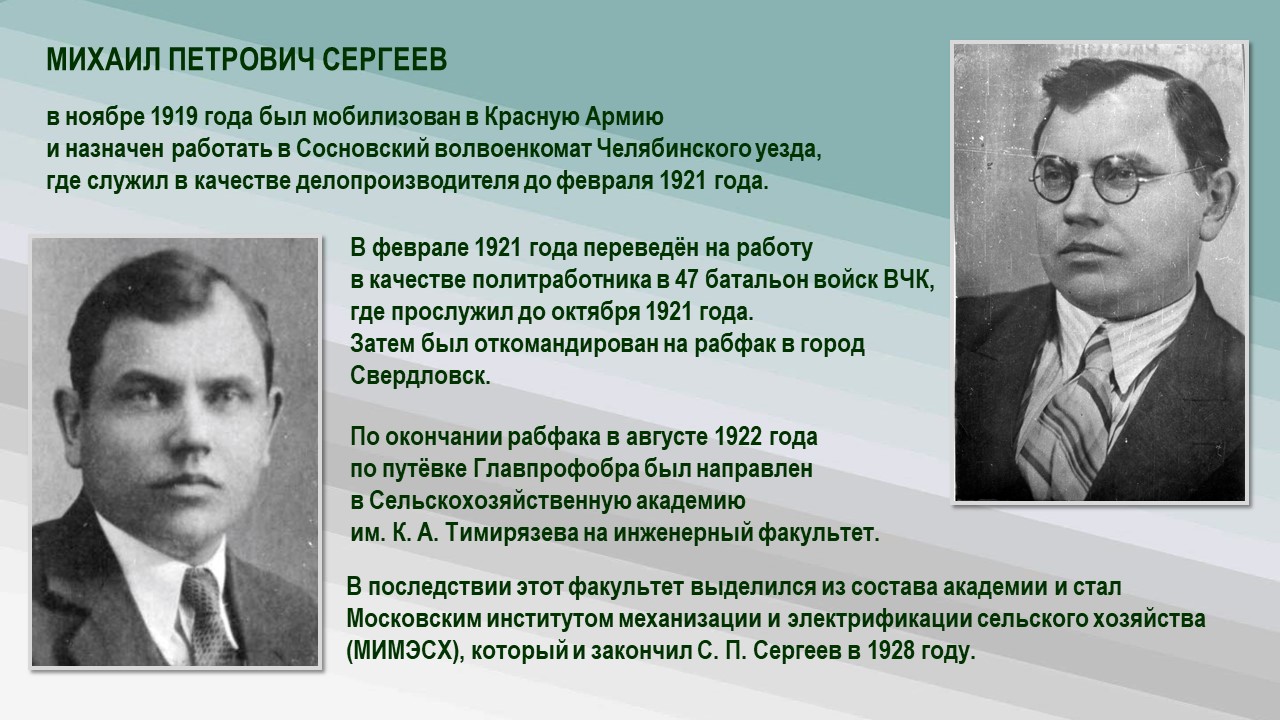 МИХАИЛ ПЕТРОВИЧ СЕРГЕЕВ

в ноябре 1919 года был мобилизован в Красную Армию и назначен работать в Сосновский волвоенкомат Челябинского уезда, где служил в качестве делопроизводителя до февраля 1921 года.

В феврале 1921 года переведён на работу в качестве политработника в 47 батальон войск ВЧК, где прослужил до октября 1921 года. Затем был откомандирован на рабфак в город Свердловск.

По окончании рабфака в августе 1922 года по путёвке Главпрофобра был направлен в Сельскохозяйственную академию им. К. А. Тимирязева на инженерный факультет.

В последствии этот факультет выделился из состава академии и стал Московским институтом механизации и электрификации сельского хозяйства (МИМЭСХ), который и закончил С. П. Сергеев в 1928 году.